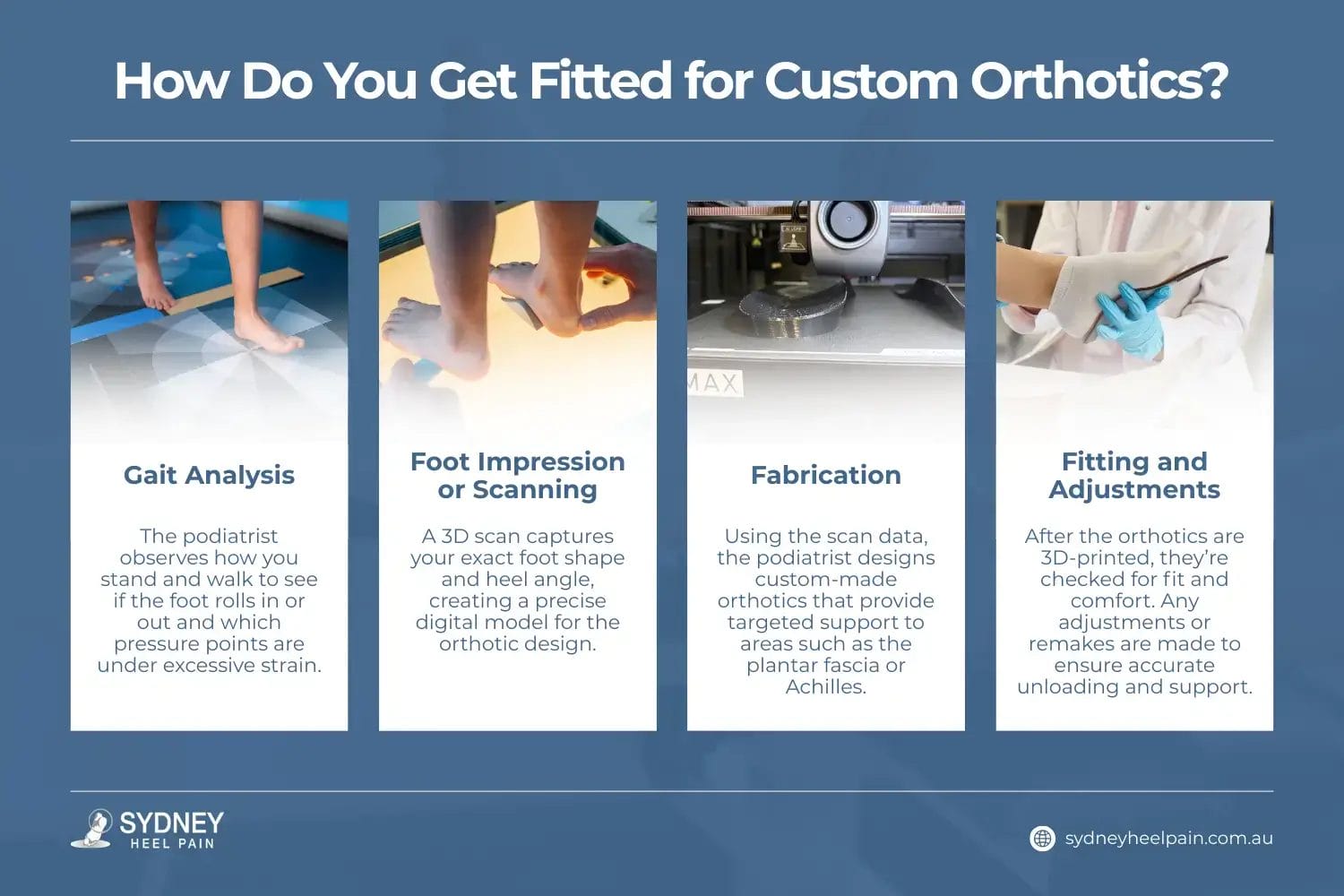 How Do You Get Fitted for Custom Orthotics?

MAX

Gait Analysis

The podiatrist observes how you stand and walk to see if the foot rolls in or out and which pressure points are under excessive strain.

Foot Impression or Scanning

A 3D scan captures your exact foot shape and heel angle, creating a precise digital model for the orthotic design.

Fabrication

Using the scan data, the podiatrist designs custom-made orthotics that provide targeted support to areas such as the plantar fascia or Achilles.

Fitting and Adjustments

After the orthotics are 3D-printed, they're checked for fit and comfort. Any adjustments or remakes are made to ensure accurate unloading and support.

SYDNEY HEEL PAIN

sydneyheelpain.com.au